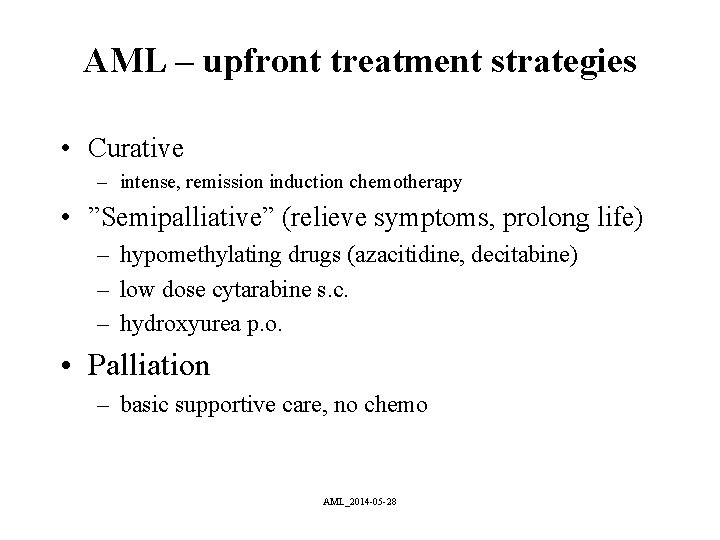 AML – upfront treatment strategies

• Curative
– intense, remission induction chemotherapy

• ”Semipalliative” (relieve symptoms, prolong life)
– hypomethylating drugs (azacitidine, decitabine)
– low dose cytarabine s.c.
– hydroxyurea p.o.

• Palliation
– basic supportive care, no chemo

AML_2014-05-28